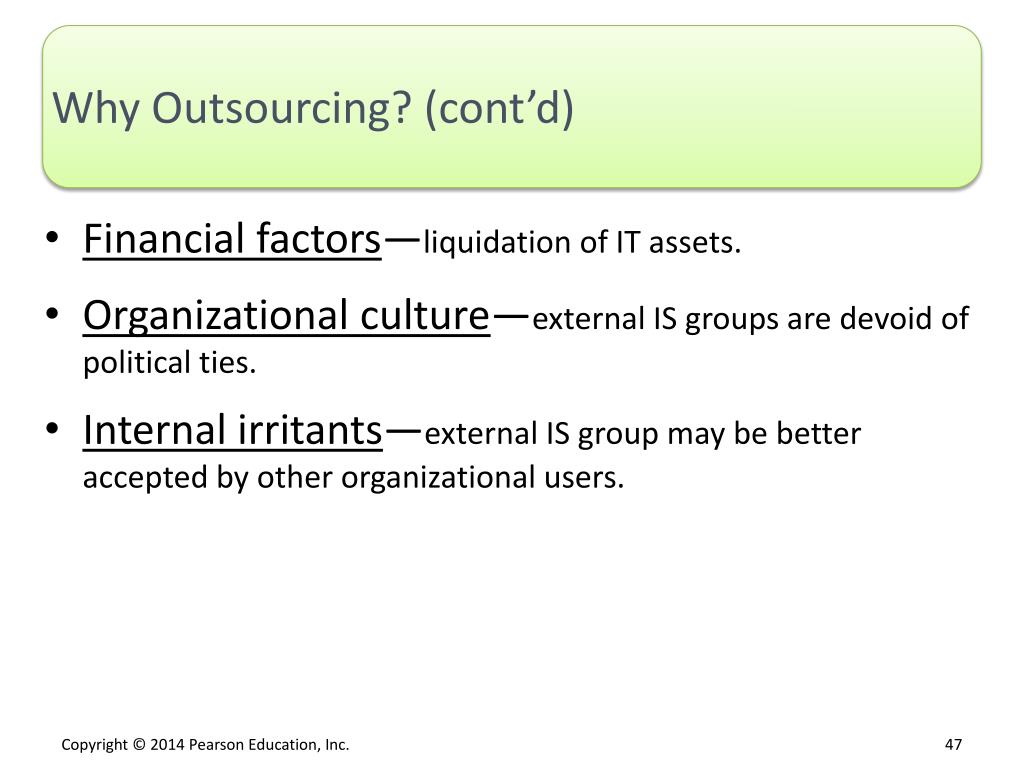 Why Outsourcing? (cont’d)

• Financial factors—liquidation of IT assets.

• Organizational culture—external IS groups are devoid of political ties.

• Internal irritants—external IS group may be better accepted by other organizational users.

Copyright © 2014 Pearson Education, Inc.

47